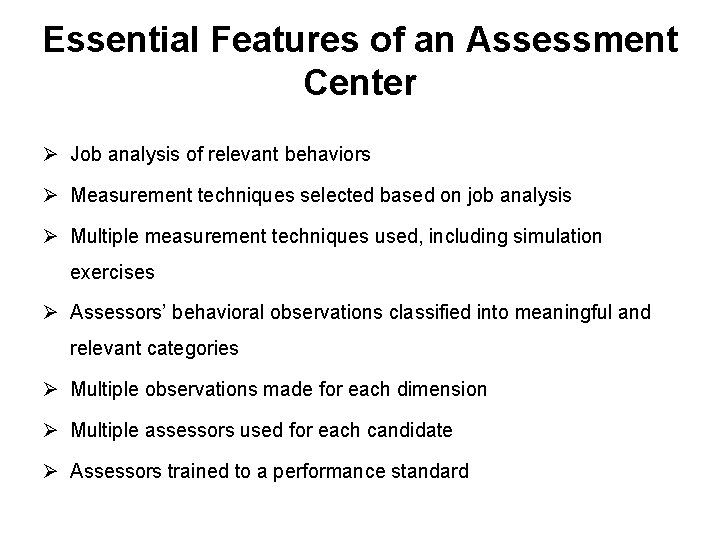 Essential Features of an Assessment Center

➢ Job analysis of relevant behaviors

➢ Measurement techniques selected based on job analysis

➢ Multiple measurement techniques used, including simulation exercises

➢ Assessors' behavioral observations classified into meaningful and relevant categories

➢ Multiple observations made for each dimension

➢ Multiple assessors used for each candidate

➢ Assessors trained to a performance standard